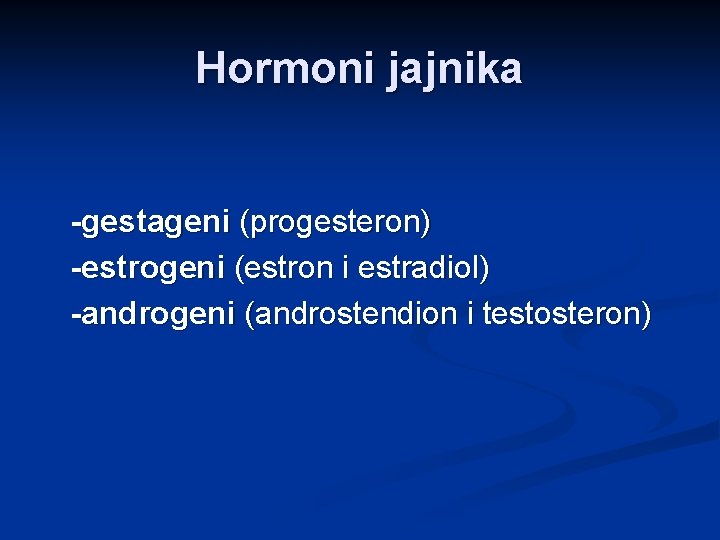 Hormoni jajnika

-gestageni (progesteron)
-estrogeni (estron i estradiol)
-androgeni (androstendion i testosteron)